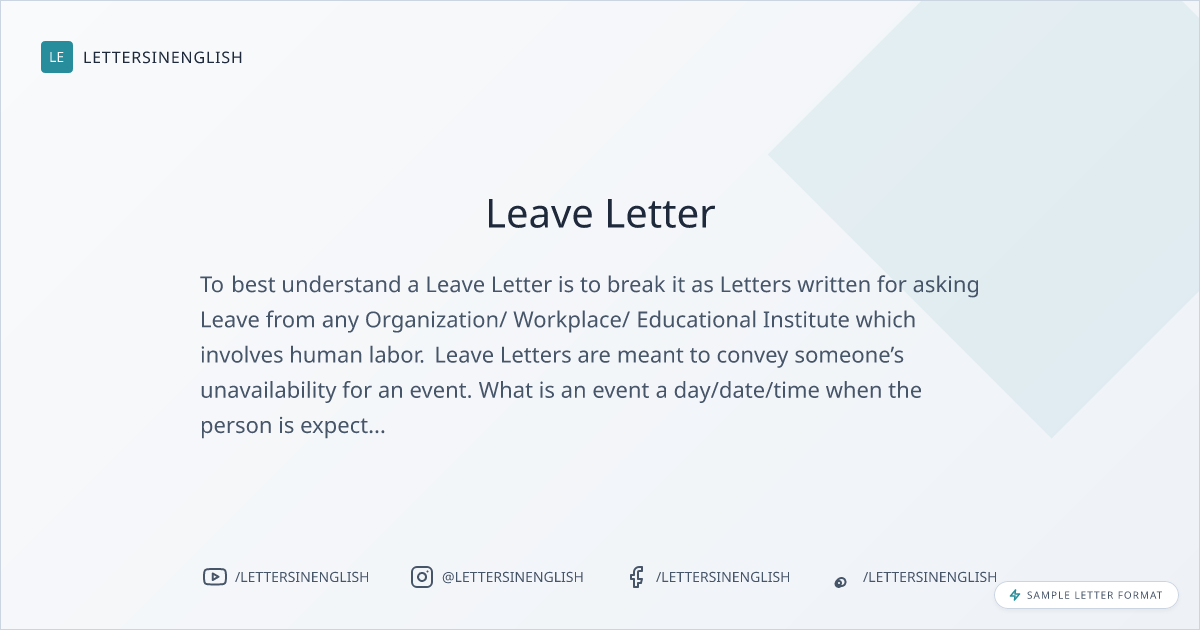 LE LETTERSINENGLISH

Leave Letter

To best understand a Leave Letter is to break it as Letters written for asking Leave from any Organization/ Workplace/ Educational Institute which involves human labor. Leave Letters are meant to convey someone's unavailability for an event. What is an event a day/date/time when the person is expect...

/LETTERSINENGLISH @LETTERSINENGLISH /LETTERSINENGLISH /LETTERSINENGLISH

SAMPLE LETTER FORMAT